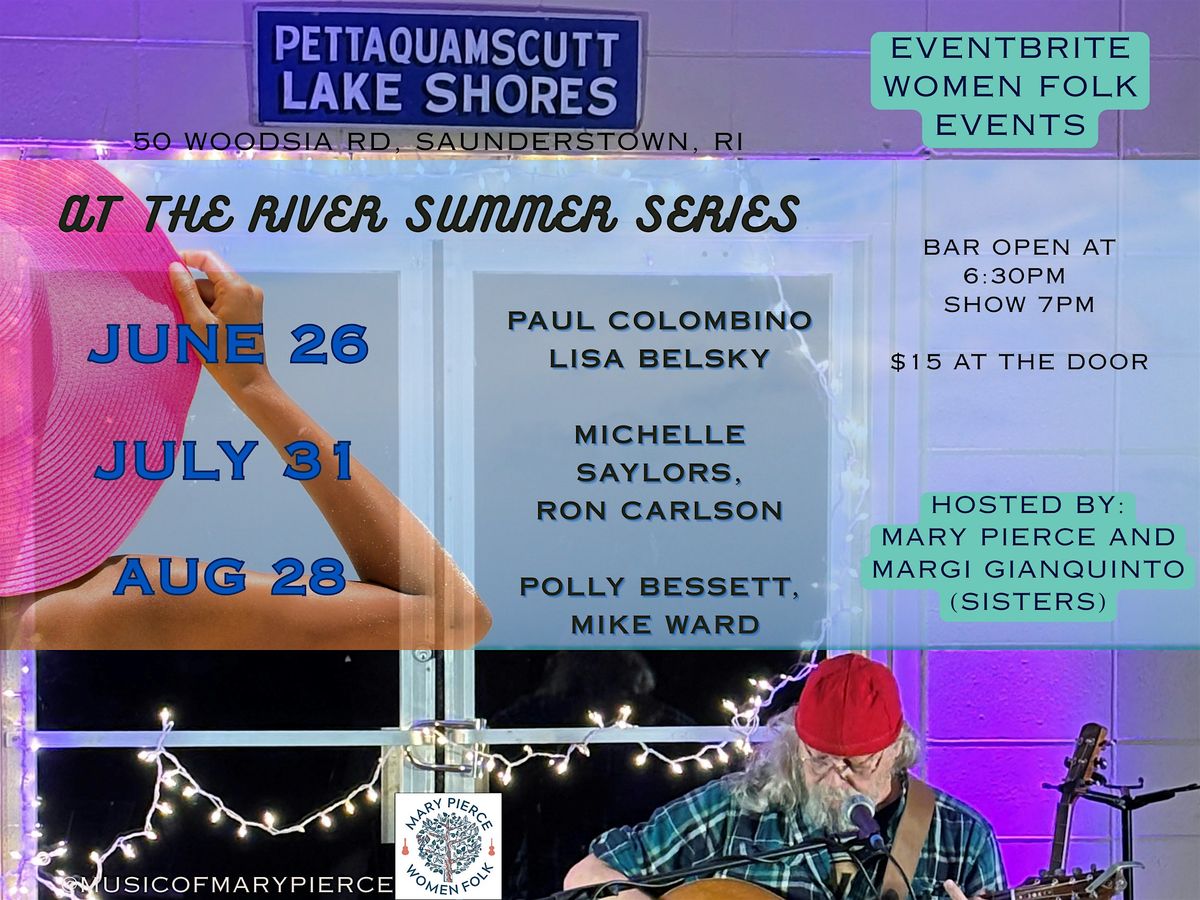 PETTAQUAMSCUTT LAKE SHORES

50 WOODSIA RD, SAUNDERSTOWN, RI

EVENTBRITE WOMEN FOLK EVENTS

AT THE RIVER SUMMER SERIES

JUNE 26

JULY 31

AUG 28

PAUL COLOMBINO
LISA BELSKY

MICHELLE SAYLORS,
RON CARLSON

POLLY BESSETT,
MIKE WARD

BAR OPEN AT 6:30PM
SHOW 7PM

$15 AT THE DOOR

HOSTED BY:
MARY PIERCE AND
MARGI GIANQUINTO
(SISTERS)

@MUSICOFMARYPIERCE

MARY PIERCE
WOMEN FOLK